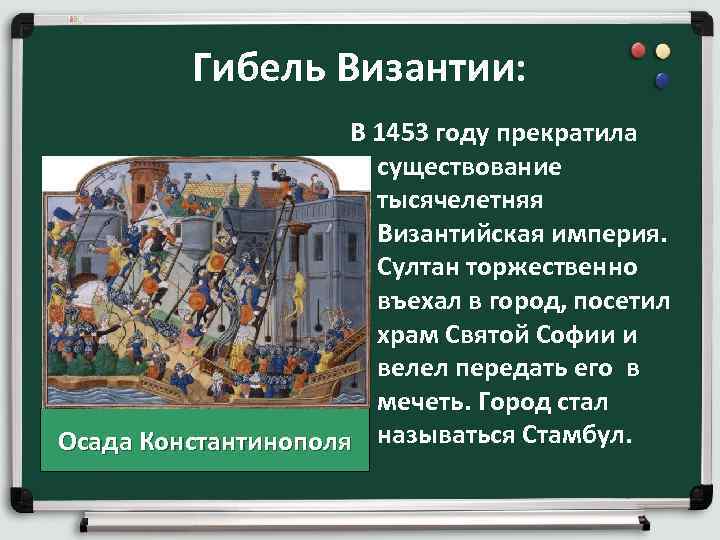 Гибель Византии:

В 1453 году прекратила существование тысячелетняя Византийская империя. Султан торжественно въехал в город, посетил храм Святой Софии и велел передать его в мечеть. Город стал называться Стамбул.

Осада Константинополя